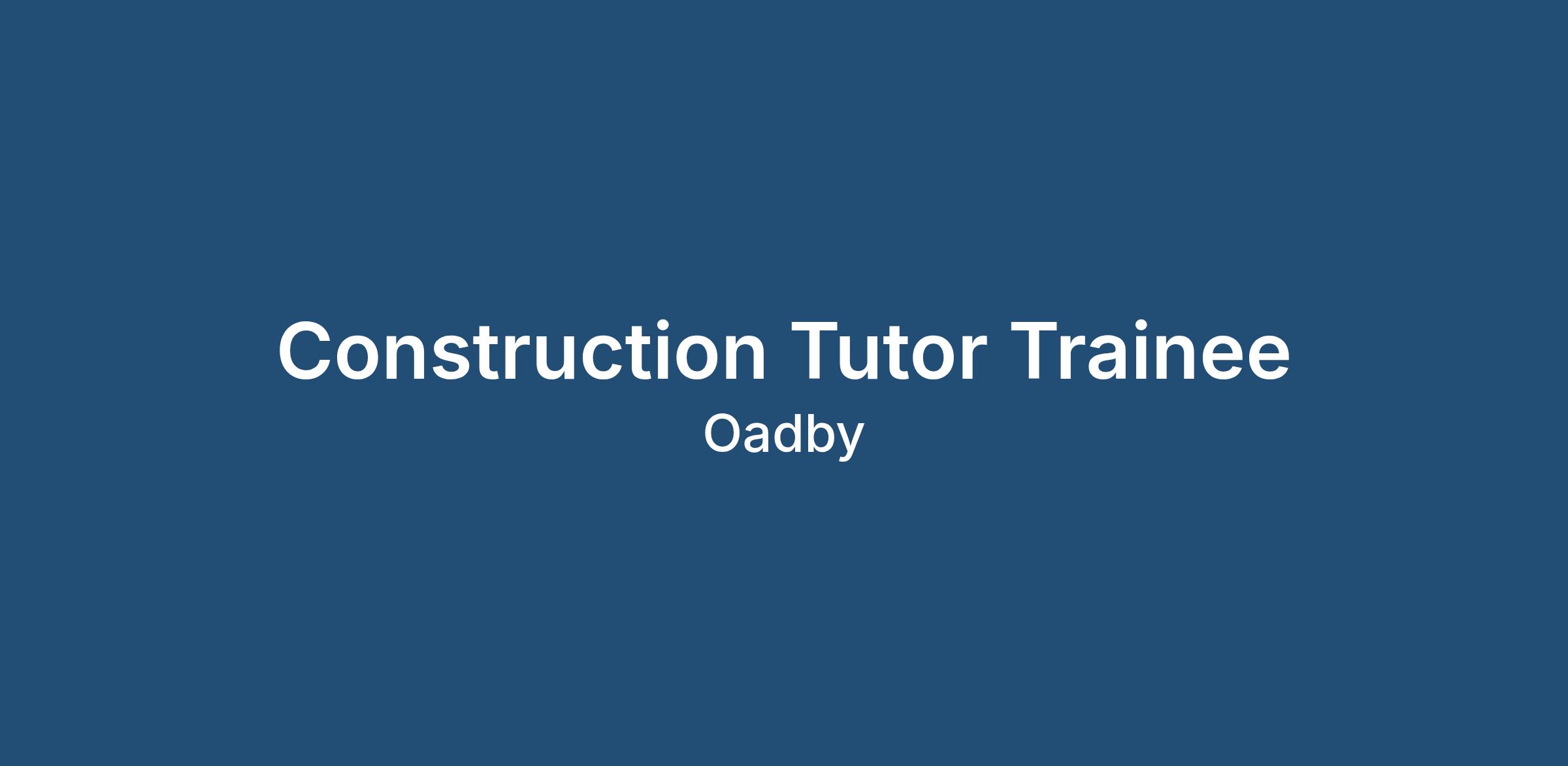 Construction Tutor Trainee

Oadby